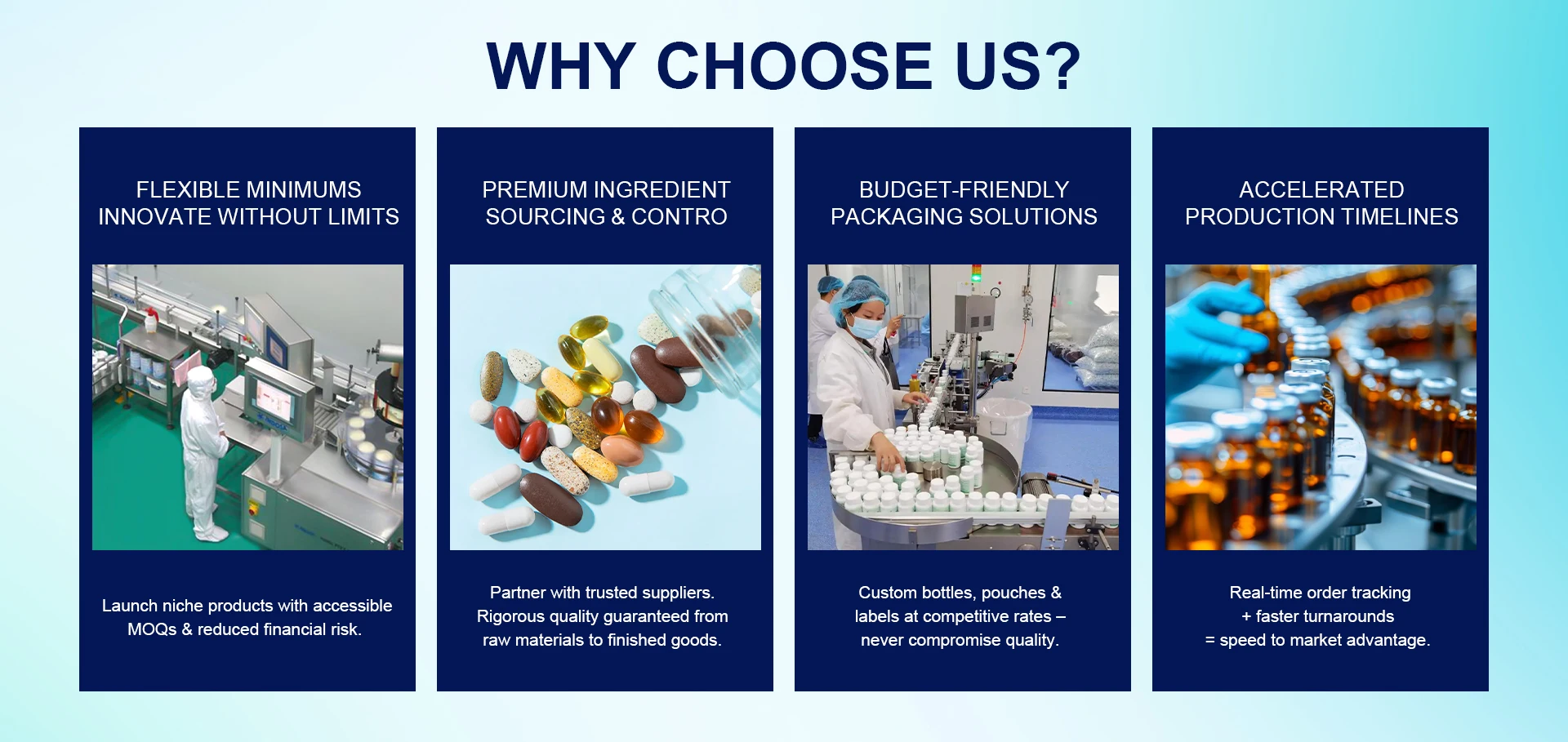 WHY CHOOSE US?

FLEXIBLE MINIMUMS
INNOVATE WITHOUT LIMITS

Launch niche products with accessible MOQs & reduced financial risk.

PREMIUM INGREDIENT
SOURCING & CONTRO

Partner with trusted suppliers. Rigorous quality guaranteed from raw materials to finished goods.

BUDGET-FRIENDLY
PACKAGING SOLUTIONS

Custom bottles, pouches & labels at competitive rates – never compromise quality.

ACCELERATED
PRODUCTION TIMELINES

Real-time order tracking
+ faster turnarounds
= speed to market advantage.